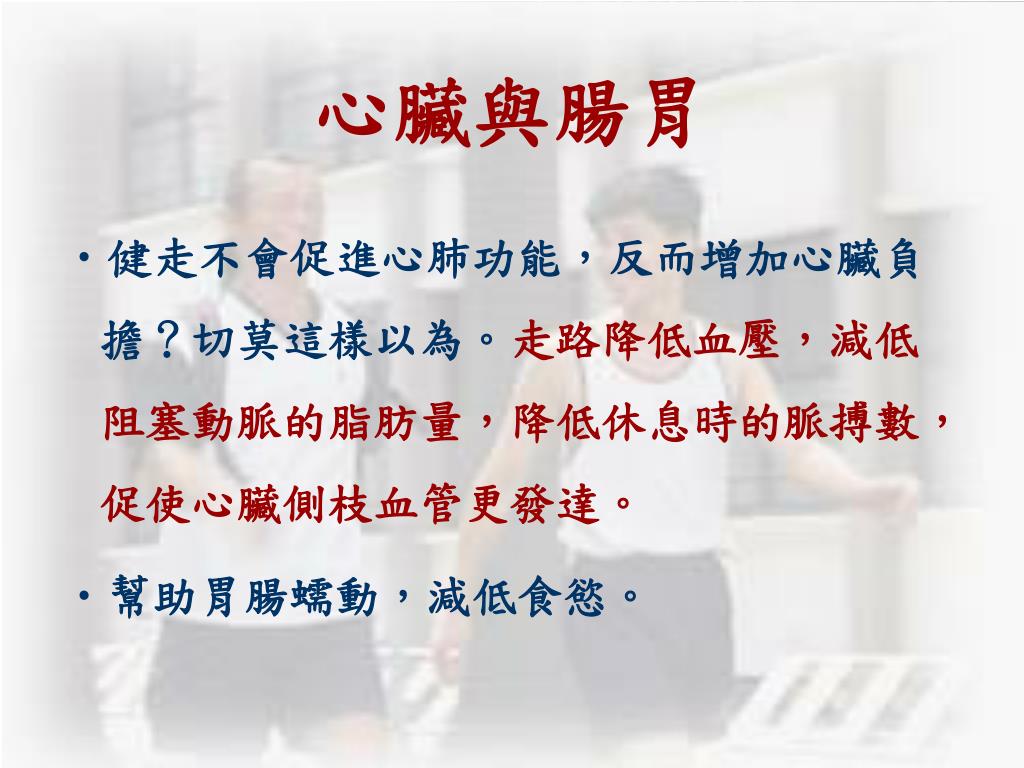 心臟與腸胃

• 健走不會促進心肺功能，反而增加心臟負擔？切莫這樣以為。走路降低血壓，減低阻塞動脈的脂肪量，降低休息時的脈搏數，促使心臟側枝血管更發達。

• 幫助胃腸蠕動，減低食慾。